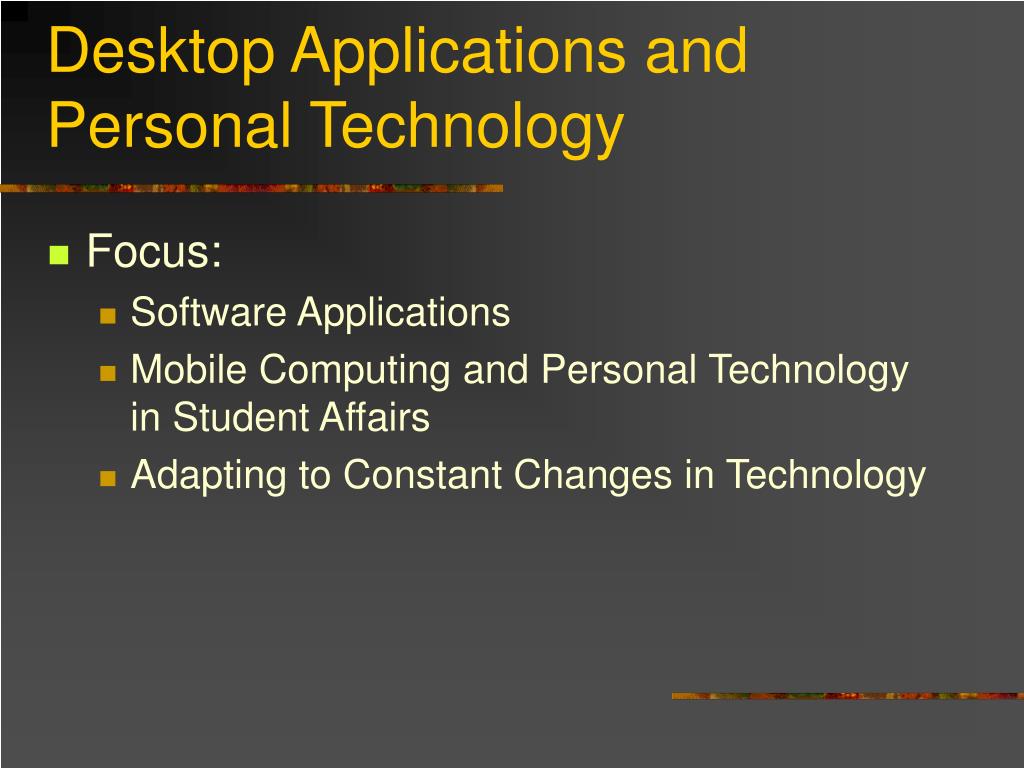 Desktop Applications and Personal Technology

Focus:
Software Applications
Mobile Computing and Personal Technology in Student Affairs
Adapting to Constant Changes in Technology